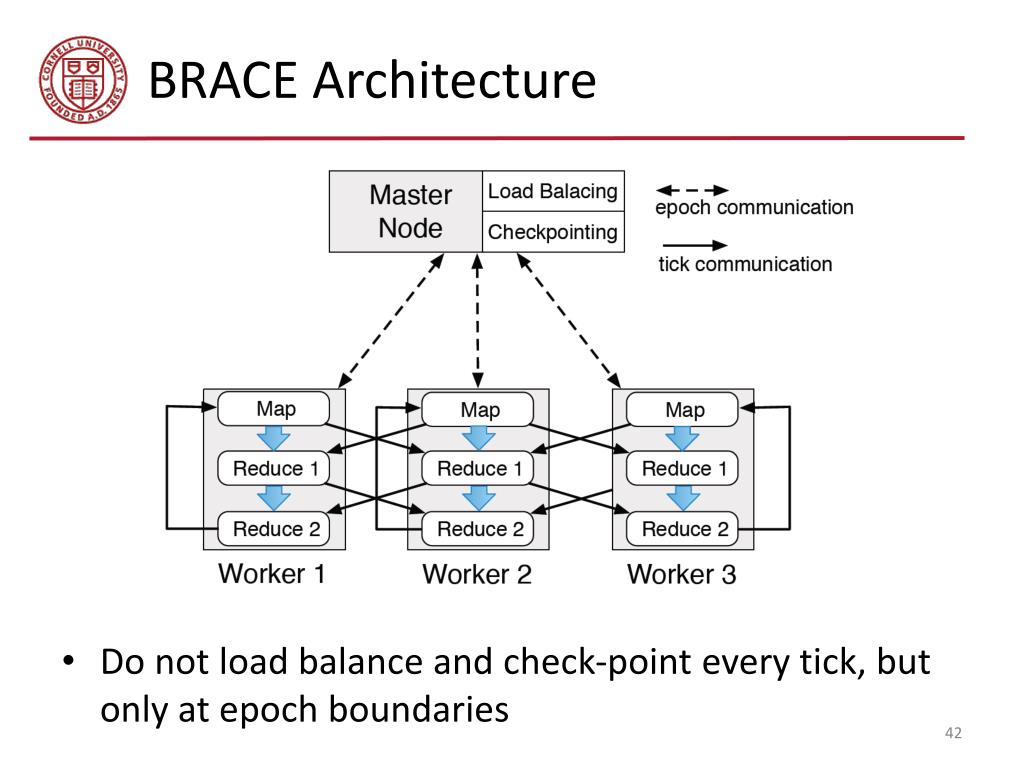 CORNELL UNIVERSITY FOUNDED A.D. 1865

BRACE Architecture

Master Node

Load Balacing

Checkpointing

epoch communication

tick communication

Map

Reduce 1

Reduce 2

Worker 1

Map

Reduce 1

Reduce 2

Worker 2

Map

Reduce 1

Reduce 2

Worker 3

• Do not load balance and check-point every tick, but only at epoch boundaries

42